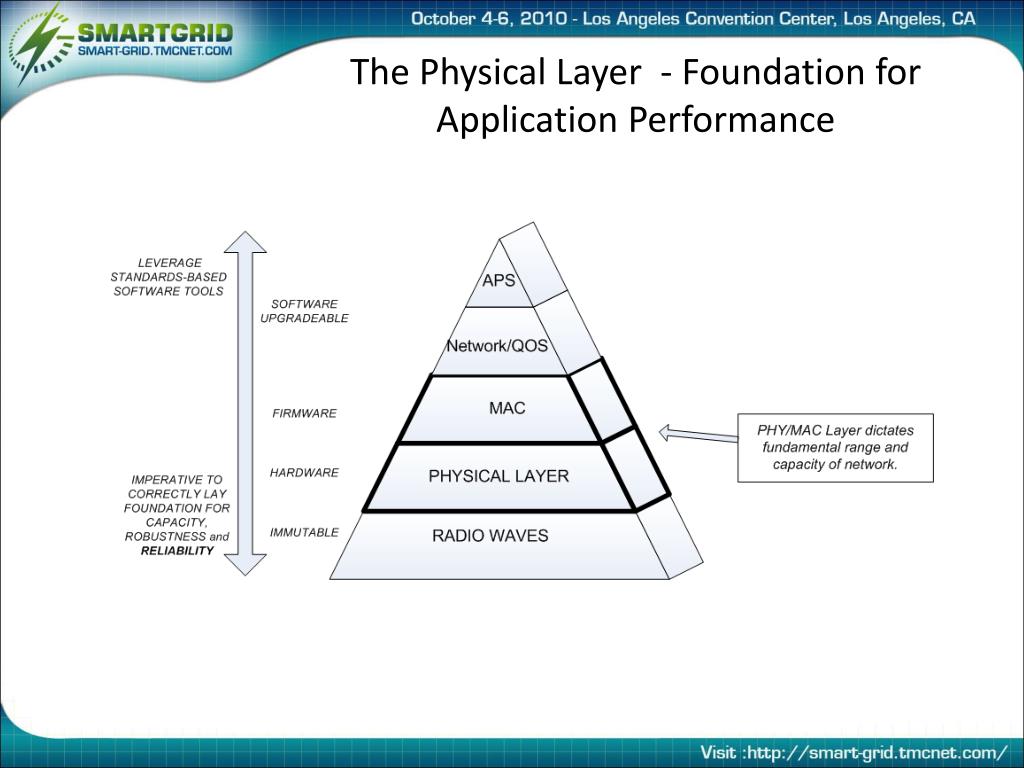 SMARTGRID
SMART-GRID.TMCNET.COM

October 4-6, 2010 - Los Angeles Convention Center, Los Angeles, CA

The Physical Layer - Foundation for Application Performance

LEVERAGE STANDARDS-BASED SOFTWARE TOOLS

IMPERATIVE TO CORRECTLY LAY FOUNDATION FOR CAPACITY, ROBUSTNESS and RELIABILITY

SOFTWARE UPGRADEABLE

FIRMWARE

HARDWARE

IMMUTABLE

APS

Network/QOS

MAC

PHYSICAL LAYER

RADIO WAVES

PHY/MAC Layer dictates fundamental range and capacity of network.

Visit :http://smart-grid.tmcnet.com/